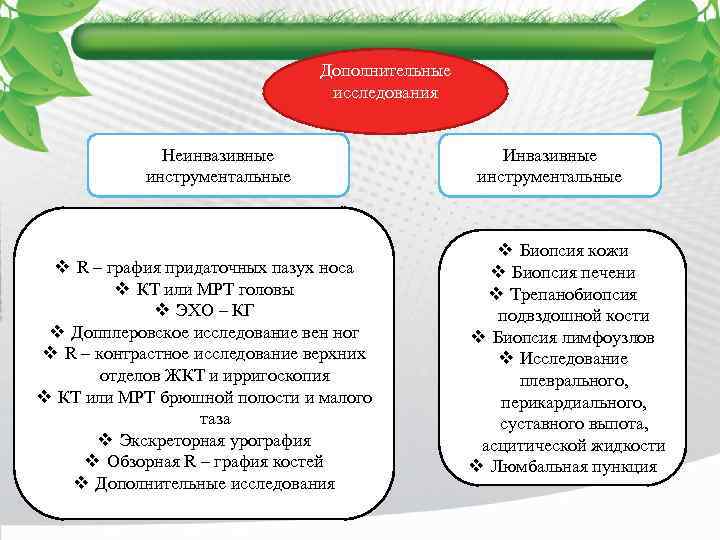 Дополнительные исследования

Неинвазивные инструментальные

Инвазивные инструментальные

❖ R – графия придаточных пазух носа
❖ КТ или МРТ головы
❖ ЭХО – КГ
❖ Допплеровское исследование вен ног
❖ R – контрастное исследование верхних отделов ЖКТ и ирригоскопия
❖ КТ или МРТ брюшной полости и малого таза
❖ Экскреторная урография
❖ Обзорная R – графия костей
❖ Дополнительные исследования

❖ Биопсия кожи
❖ Биопсия печени
❖ Трепанобиопсия подвздошной кости
❖ Биопсия лимфоузлов
❖ Исследование плеврального, перикардиального, суставного выпота, асцитической жидкости
❖ Люмбальная пункция